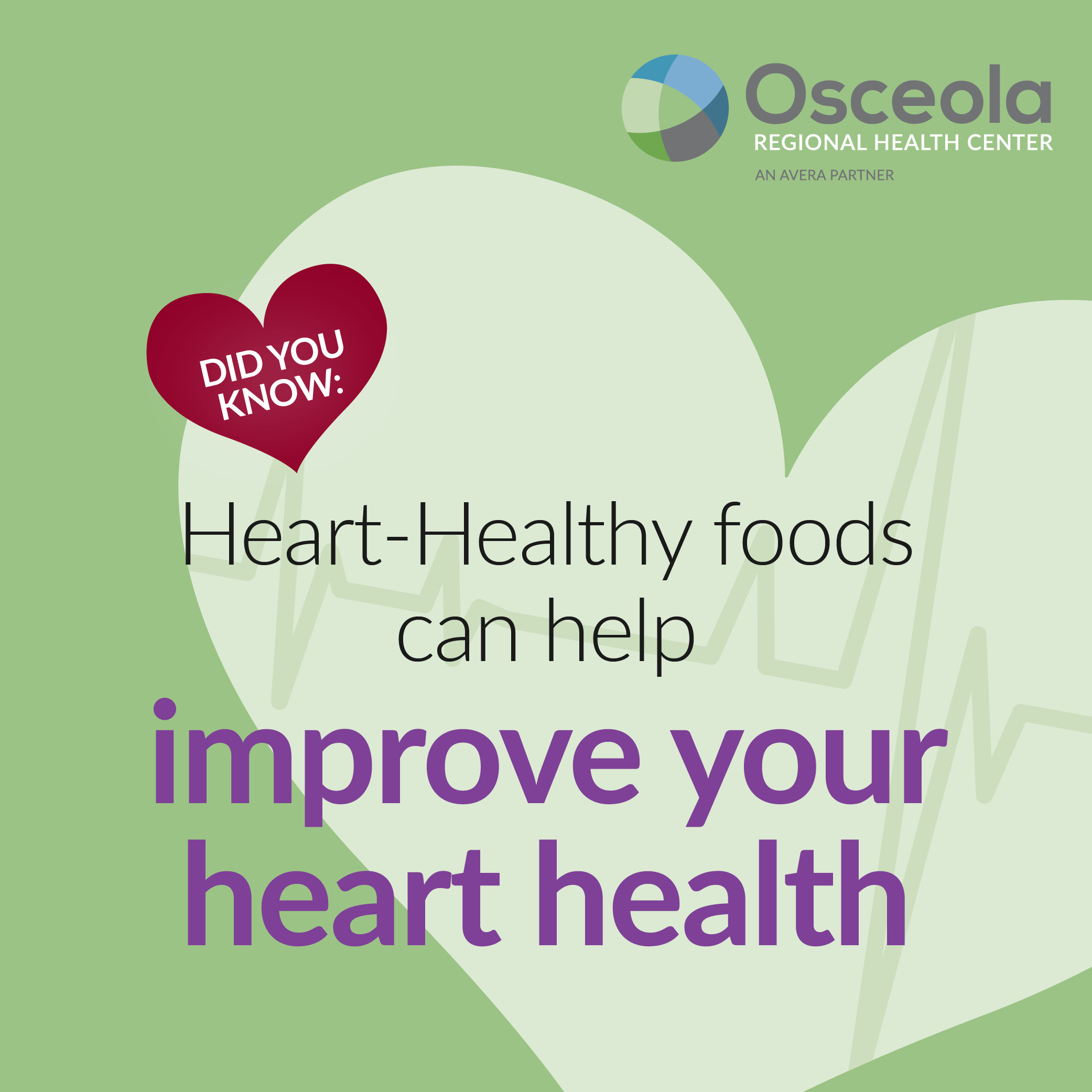 Osceola
REGIONAL HEALTH CENTER
AN AVERA PARTNER

DID YOU KNOW:

Heart-Healthy foods can help

improve your heart health